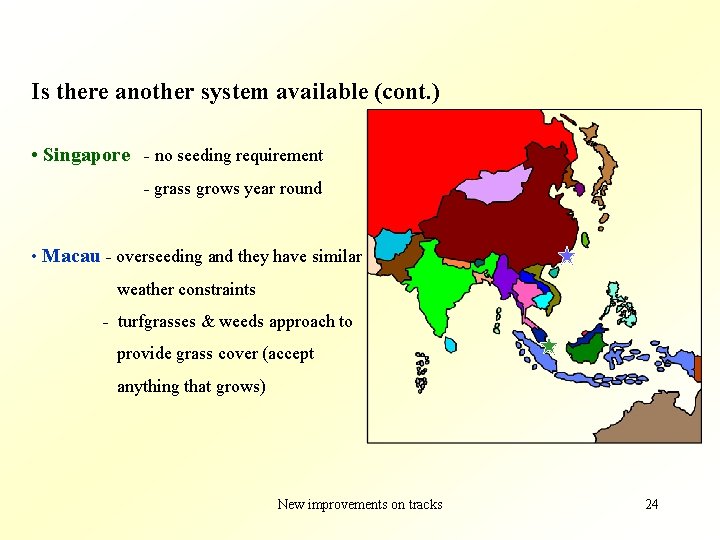 Is there another system available (cont.)

• Singapore - no seeding requirement
- grass grows year round

• Macau - overseeding and they have similar weather constraints
- turfgrasses & weeds approach to provide grass cover (accept anything that grows)

New improvements on tracks

24